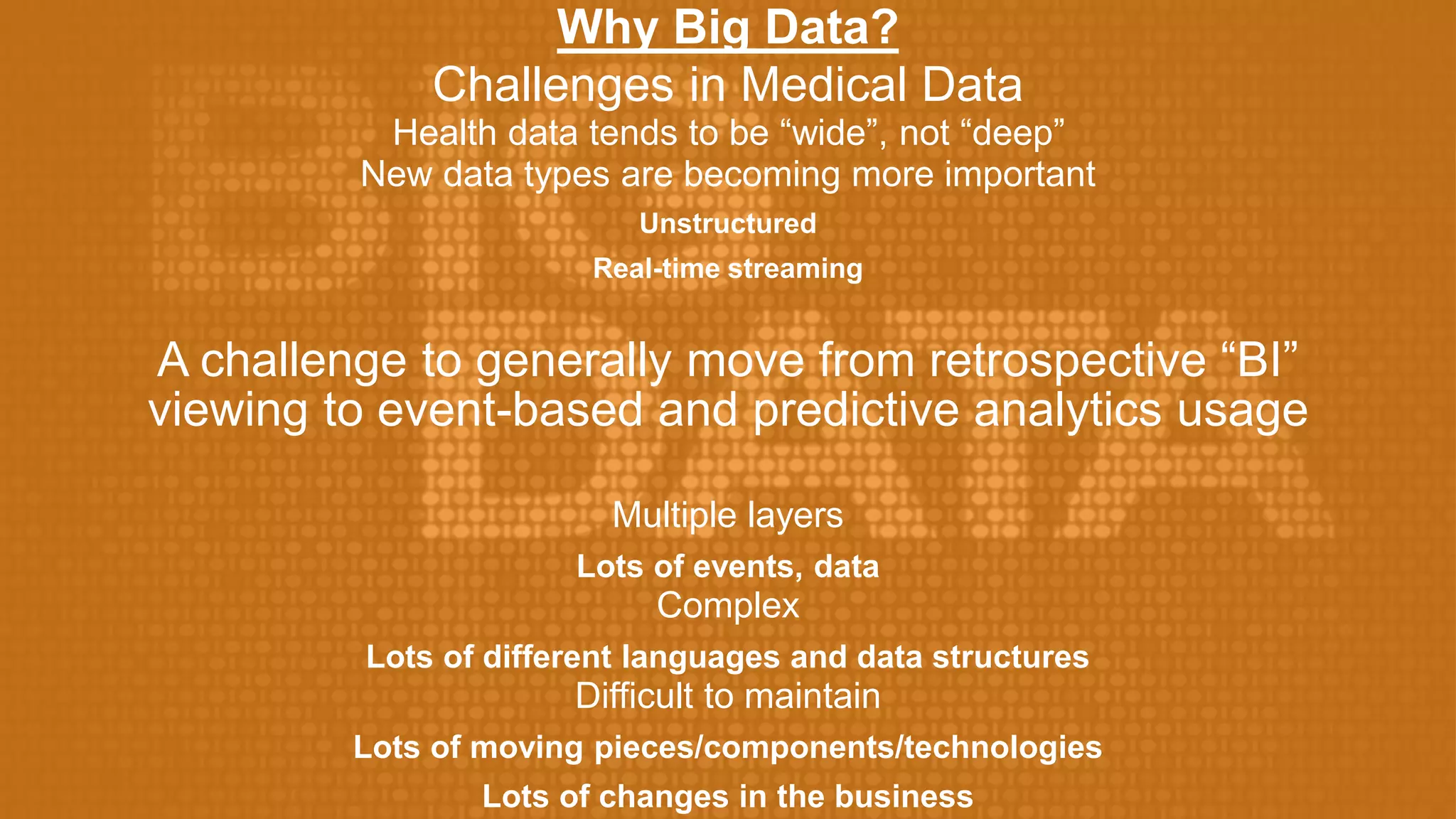 Why Big Data?

Challenges in Medical Data

Health data tends to be “wide”, not “deep”

New data types are becoming more important

Unstructured

Real-time streaming

A challenge to generally move from retrospective “BI” viewing to event-based and predictive analytics usage

Multiple layers

Lots of events, data

Complex

Lots of different languages and data structures

Difficult to maintain

Lots of moving pieces/components/technologies

Lots of changes in the business